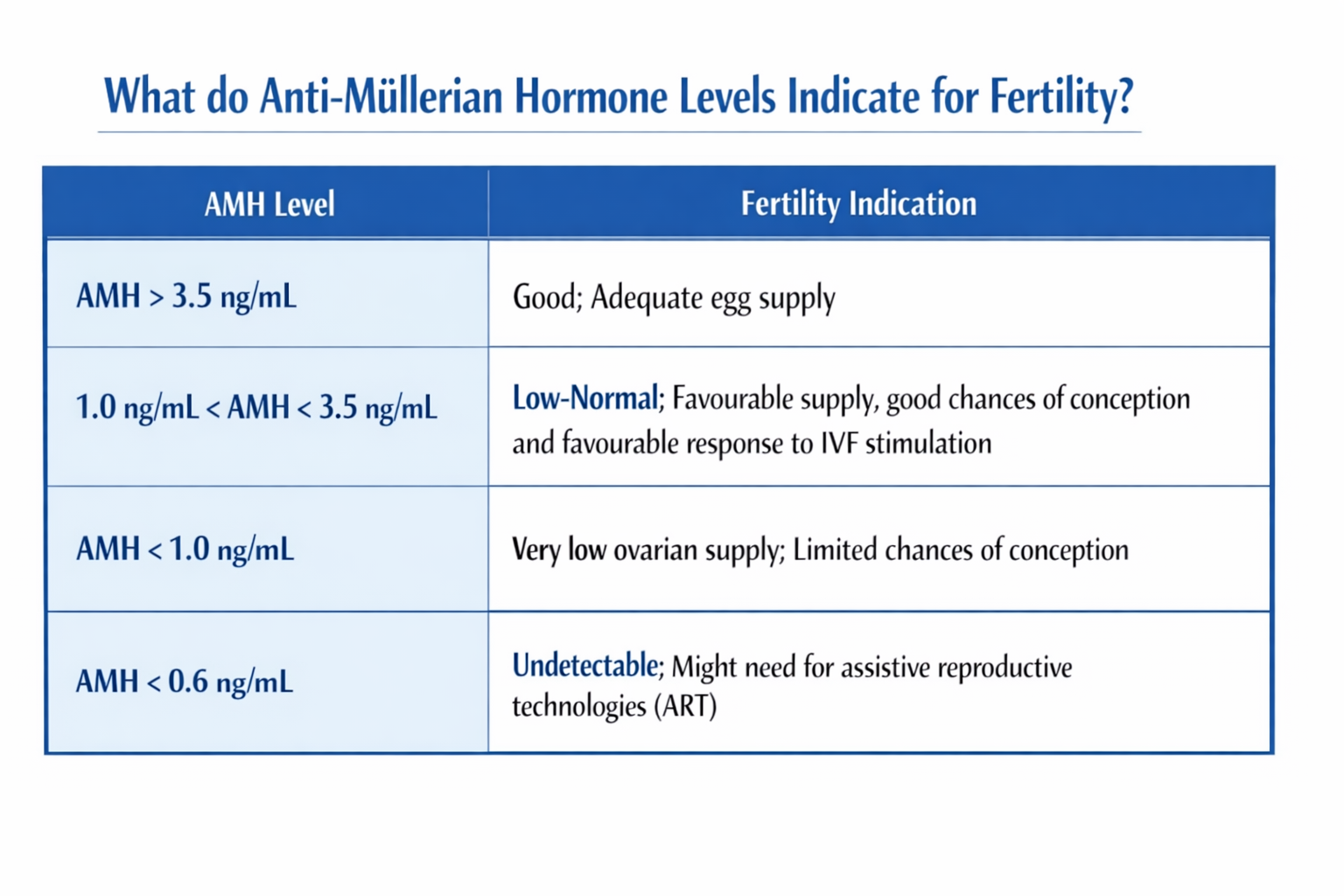 What do Anti-Müllerian Hormone Levels Indicate for Fertility?

| AMH Level | Fertility Indication |
|---|---|
| AMH > 3.5 ng/mL | Good; Adequate egg supply |
| 1.0 ng/mL < AMH < 3.5 ng/mL | Low-Normal; Favourable supply, good chances of conception and favourable response to IVF stimulation |
| AMH < 1.0 ng/mL | Very low ovarian supply; Limited chances of conception |
| AMH < 0.6 ng/mL | Undetectable; Might need for assistive reproductive technologies (ART) |